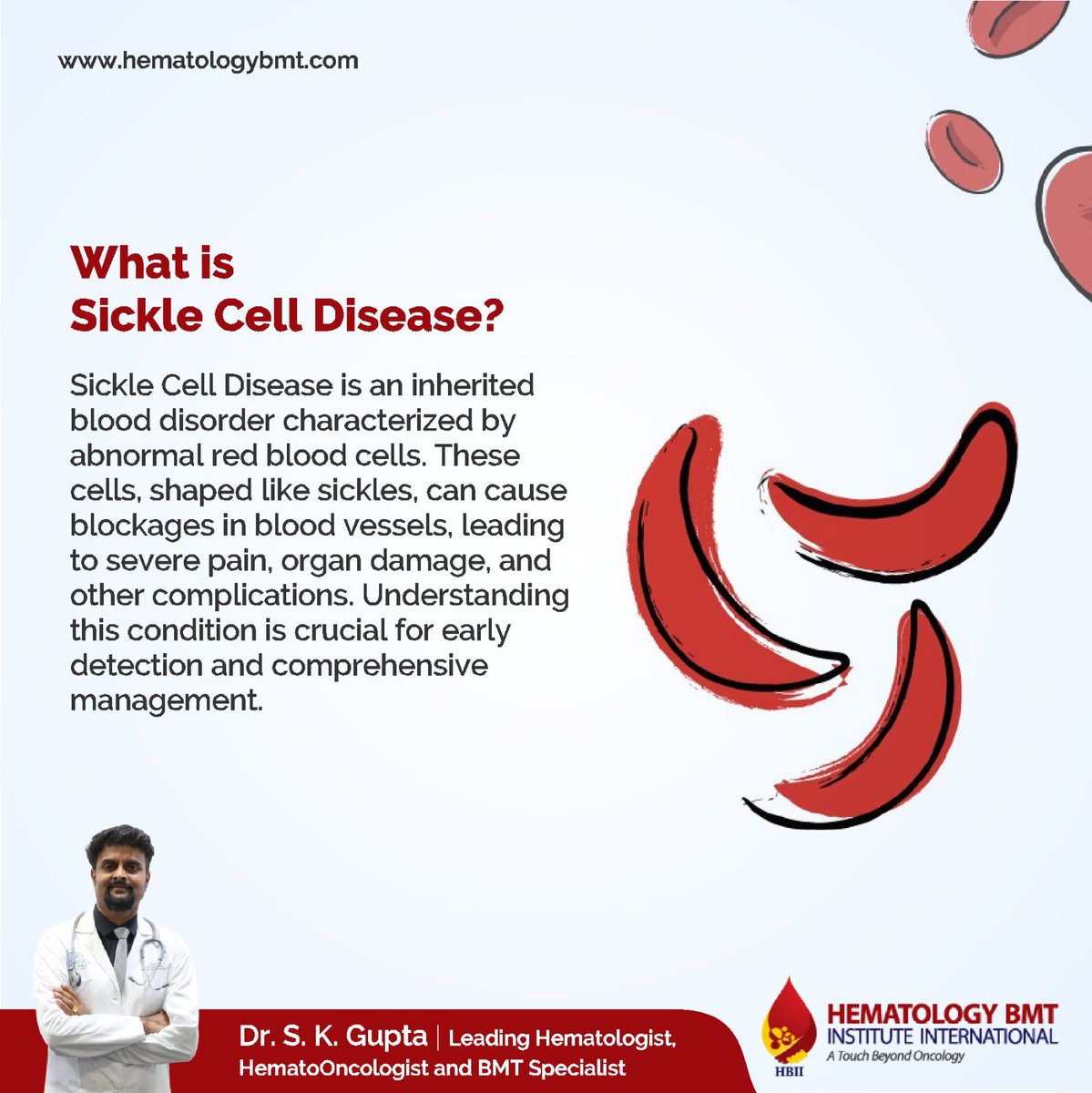 www.hematologybmt.com

What is
Sickle Cell Disease?

Sickle Cell Disease is an inherited blood disorder characterized by abnormal red blood cells. These cells, shaped like sickles, can cause blockages in blood vessels, leading to severe pain, organ damage, and other complications. Understanding this condition is crucial for early detection and comprehensive management.

Dr. S. K. Gupta | Leading Hematologist, HematoOncologist and BMT Specialist

HBII
HEMATOLOGY BMT
INSTITUTE INTERNATIONAL
A Touch Beyond Oncology